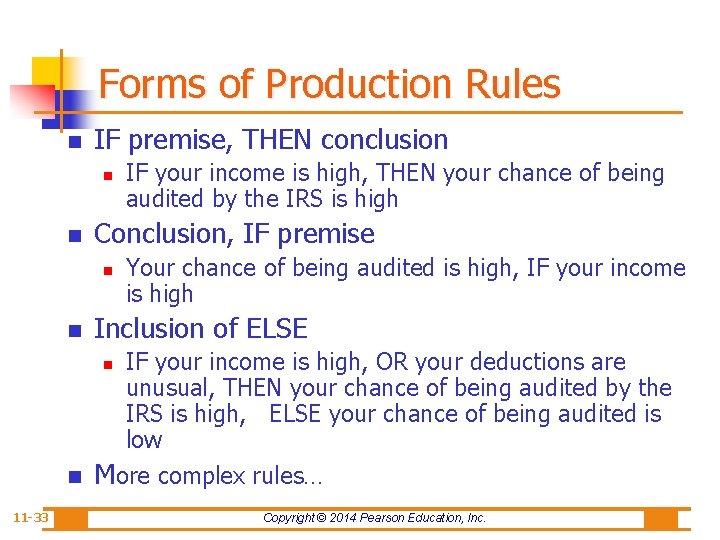 Forms of Production Rules

IF premise, THEN conclusion

IF your income is high, THEN your chance of being audited by the IRS is high

Conclusion, IF premise

Your chance of being audited is high, IF your income is high

Inclusion of ELSE

IF your income is high, OR your deductions are unusual, THEN your chance of being audited by the IRS is high, ELSE your chance of being audited is low

More complex rules…

11-33

Copyright © 2014 Pearson Education, Inc.